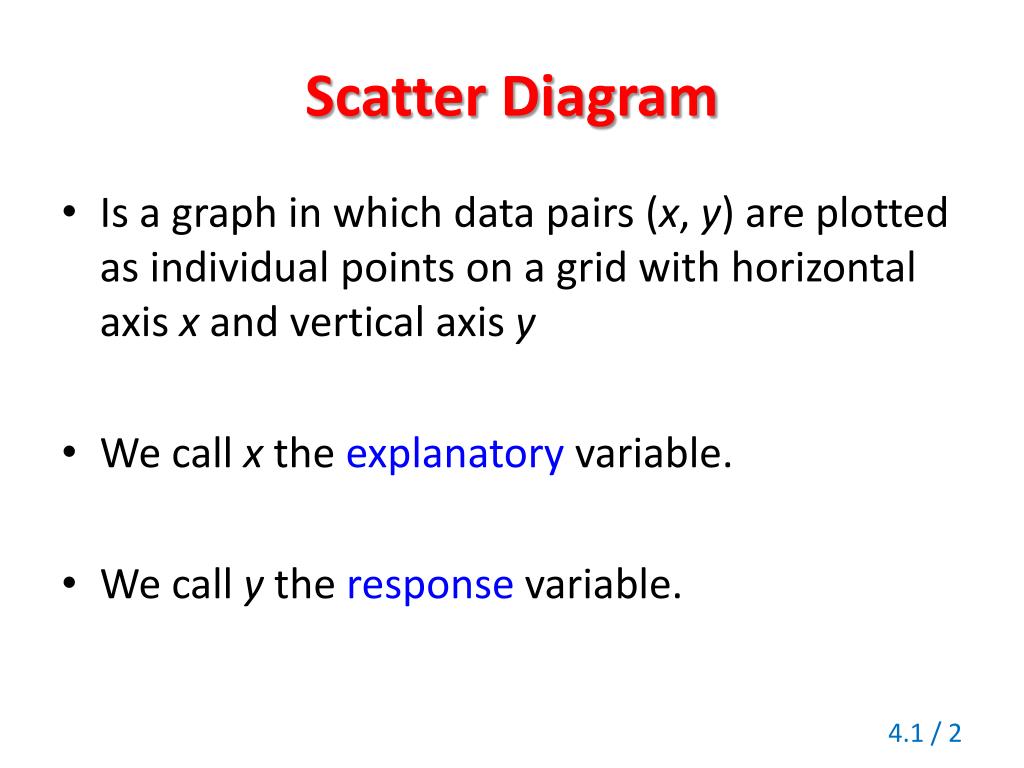 Scatter Diagram

• Is a graph in which data pairs ($x$, $y$) are plotted as individual points on a grid with horizontal axis $x$ and vertical axis $y$

• We call $x$ the explanatory variable.

• We call $y$ the response variable.

4.1 / 2